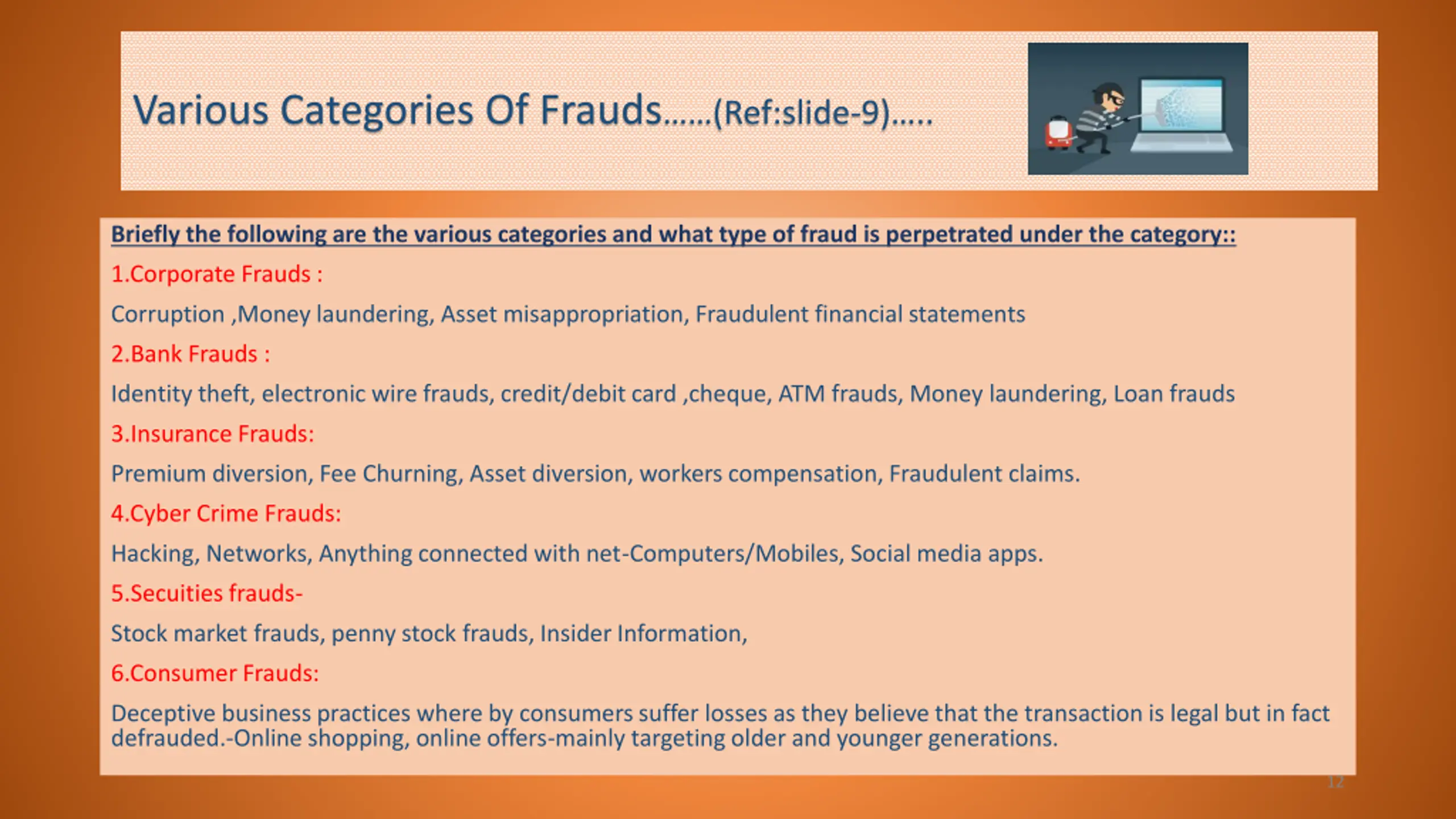 Various Categories Of Frauds......(Ref:slide-9).....

Briefly the following are the various categories and what type of fraud is perpetrated under the category::

1.Corporate Frauds :

Corruption ,Money laundering, Asset misappropriation, Fraudulent financial statements

2.Bank Frauds :

Identity theft, electronic wire frauds, credit/debit card ,cheque, ATM frauds, Money laundering, Loan frauds

3.Insurance Frauds:

Premium diversion, Fee Churning, Asset diversion, workers compensation, Fraudulent claims.

4.Cyber Crime Frauds:

Hacking, Networks, Anything connected with net-Computers/Mobiles, Social media apps.

5.Secuities frauds-

Stock market frauds, penny stock frauds, Insider Information,

6.Consumer Frauds:

Deceptive business practices where by consumers suffer losses as they believe that the transaction is legal but in fact defrauded.-Online shopping, online offers-mainly targeting older and younger generations.

12